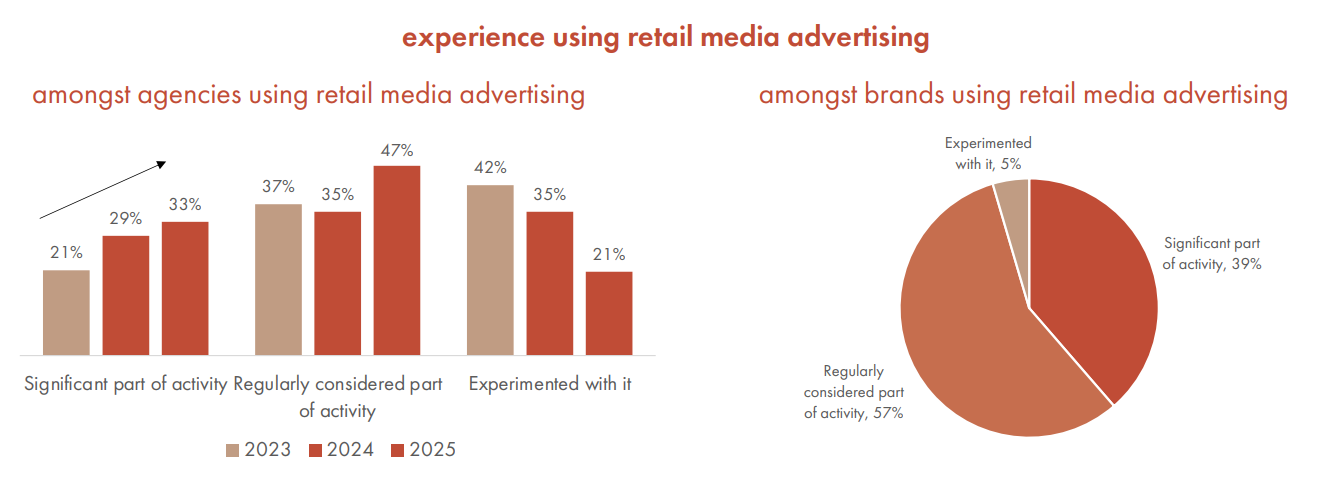 experience using retail media advertising

amongst agencies using retail media advertising

21% 29% 33%

37% 35% 47%

42% 35% 21%

Significant part of activity Regularly considered part of activity Experimented with it

2023 2024 2025

amongst brands using retail media advertising

Experimented with it, 5%

Significant part of activity, 39%

Regularly considered part of activity, 57%